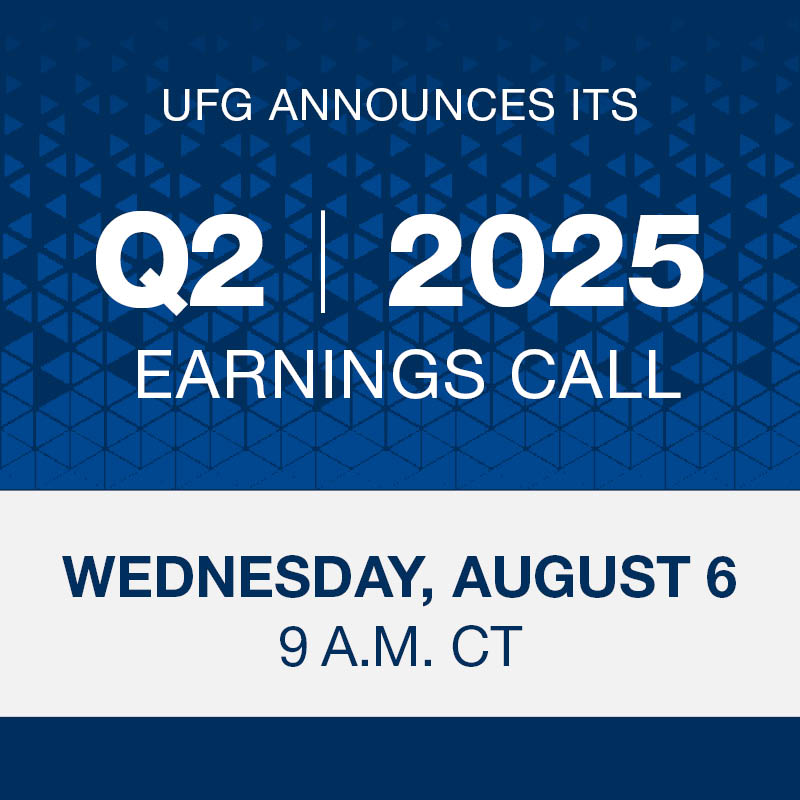 UFG ANNOUNCES ITS

Q2 | 2025

EARNINGS CALL

WEDNESDAY, AUGUST 6

9 A.M. CT